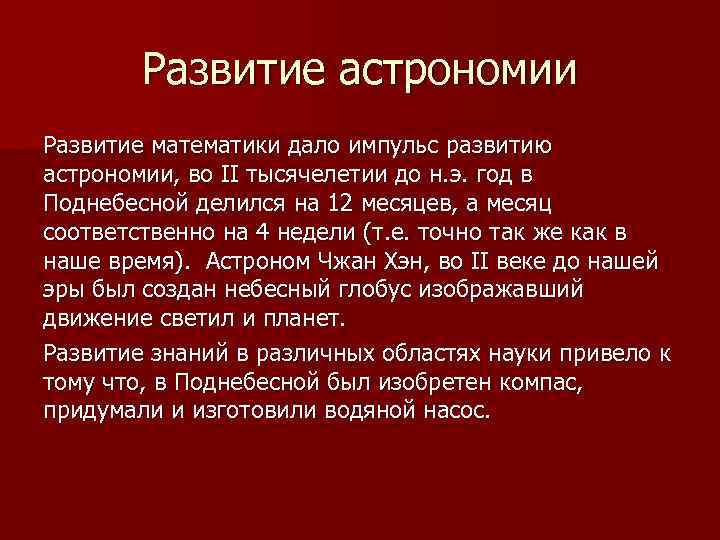 Развитие астрономии

Развитие математики дало импульс развитию астрономии, во II тысячелетии до н.э. год в Поднебесной делился на 12 месяцев, а месяц соответственно на 4 недели (т.е. точно так же как в наше время). Астроном Чжан Хэн, во II веке до нашей эры был создан небесный глобус изображавший движение светил и планет.

Развитие знаний в различных областях науки привело к тому что, в Поднебесной был изобретен компас, придумали и изготовили водяной насос.